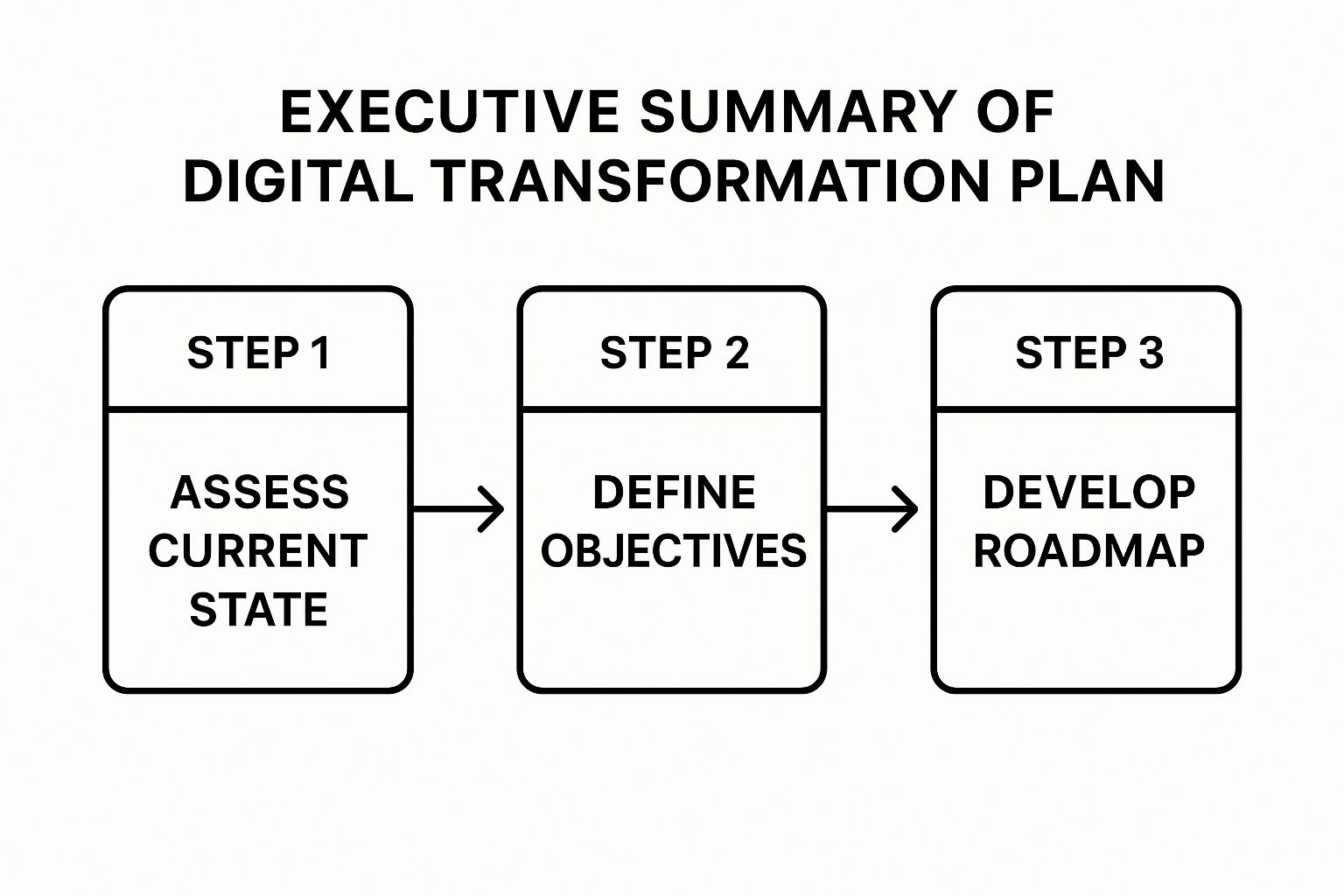 EXECUTIVE SUMMARY OF DIGITAL TRANSFORMATION PLAN

STEP 1

ASSESS CURRENT STATE

STEP 2

DEFINE OBJECTIVES

STEP 3

DEVELOP ROADMAP